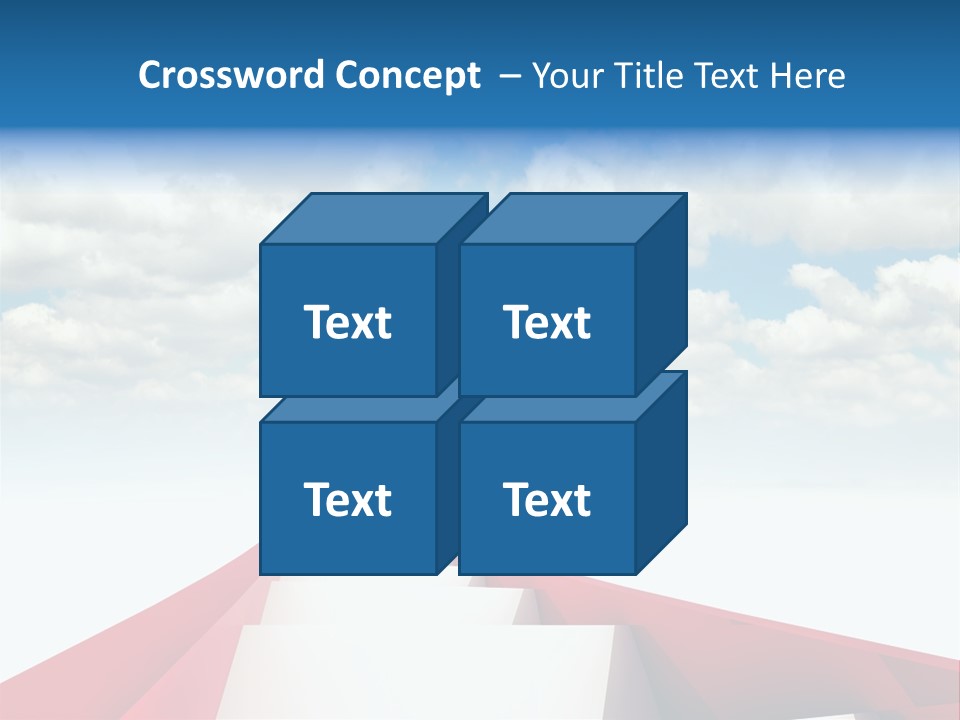 Crossword Concept – Your Title Text Here

Text

Text

Text

Text